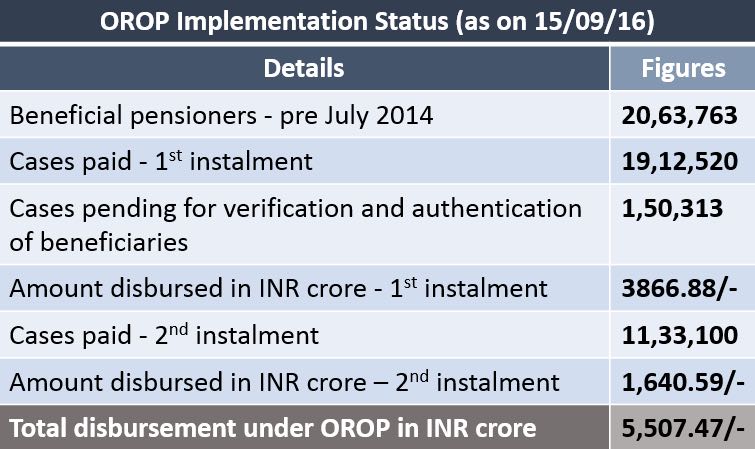 OROP Implementation Status (as on 15/09/16)

| Details | Figures |
|---|---|
| Beneficial pensioners - pre July 2014 | 20,63,763 |
| Cases paid - 1$^{st}$ instalment | 19,12,520 |
| Cases pending for verification and authentication of beneficiaries | 1,50,313 |
| Amount disbursed in INR crore - 1$^{st}$ instalment | 3866.88/- |
| Cases paid - 2$^{nd}$ instalment | 11,33,100 |
| Amount disbursed in INR crore – 2$^{nd}$ instalment | 1,640.59/- |
| Total disbursement under OROP in INR crore | 5,507.47/- |